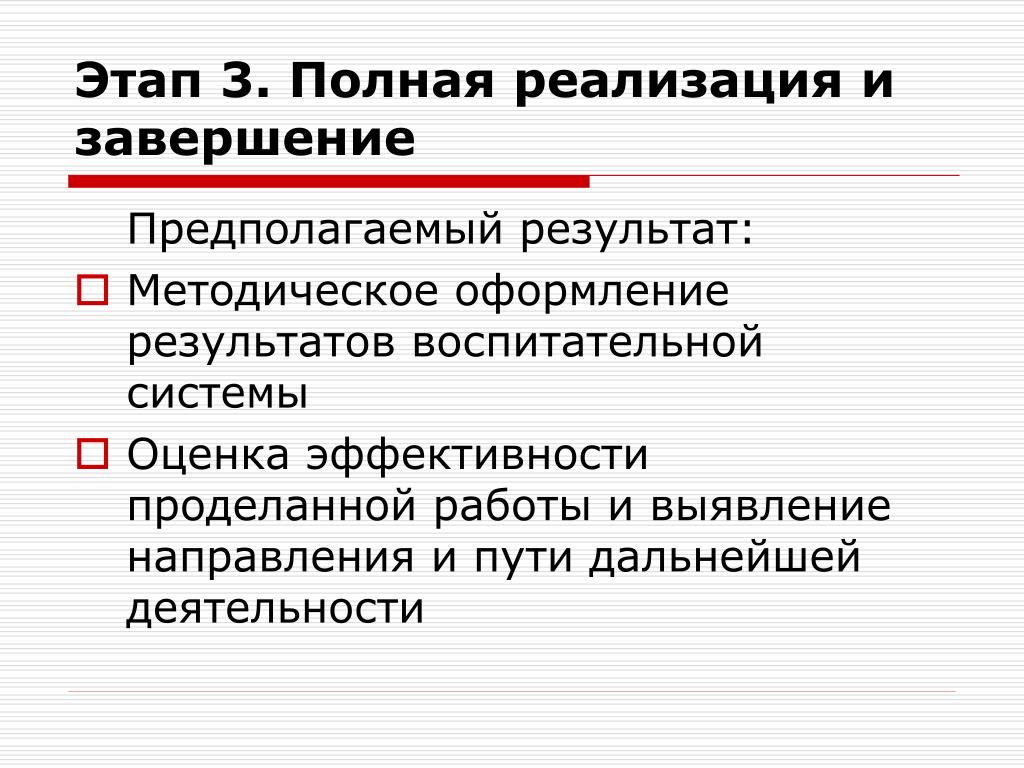 Этап 3. Полная реализация и завершение

Предполагаемый результат:

Методическое оформление результатов воспитательной системы

Оценка эффективности проделанной работы и выявление направления и пути дальнейшей деятельности